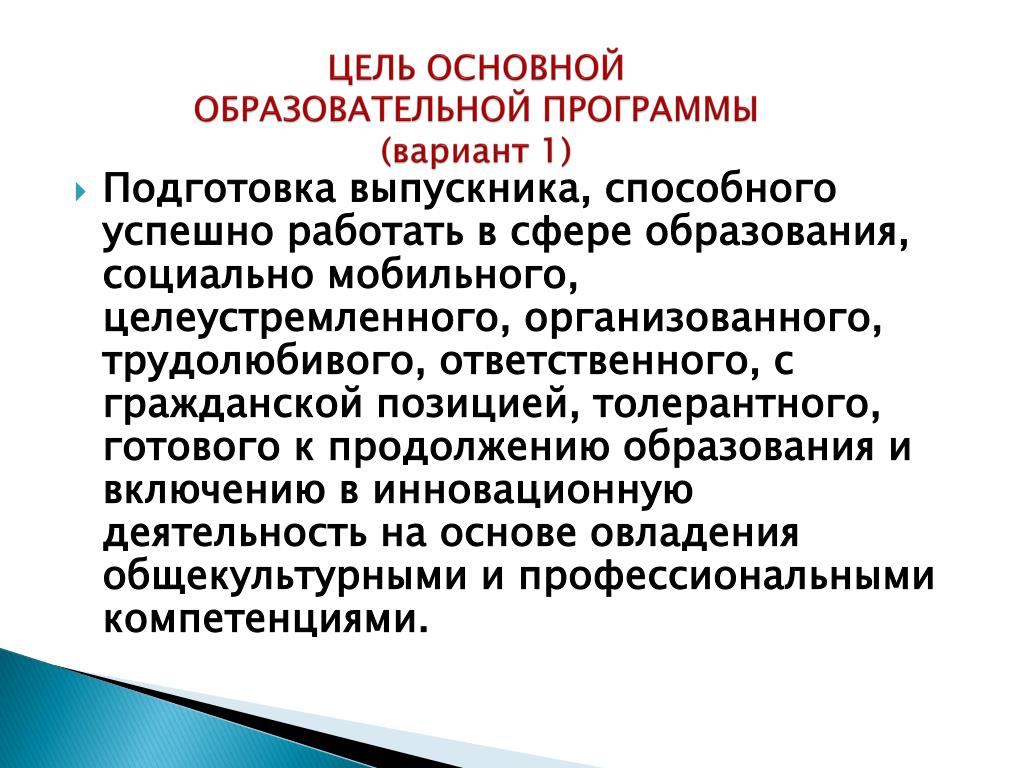 ЦЕЛЬ ОСНОВНОЙ ОБРАЗОВАТЕЛЬНОЙ ПРОГРАММЫ (вариант 1)

Подготовка выпускника, способного успешно работать в сфере образования, социально мобильного, целеустремленного, организованного, трудолюбивого, ответственного, с гражданской позицией, толерантного, готового к продолжению образования и включению в инновационную деятельность на основе овладения общекультурными и профессиональными компетенциями.